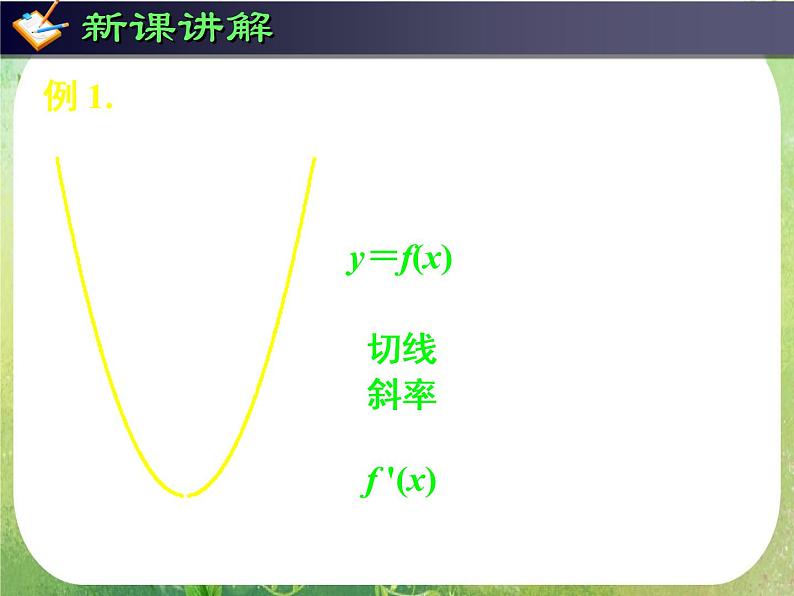 新课讲解

例 1.

$y=f(x)$

切线
斜率

$f'(x)$